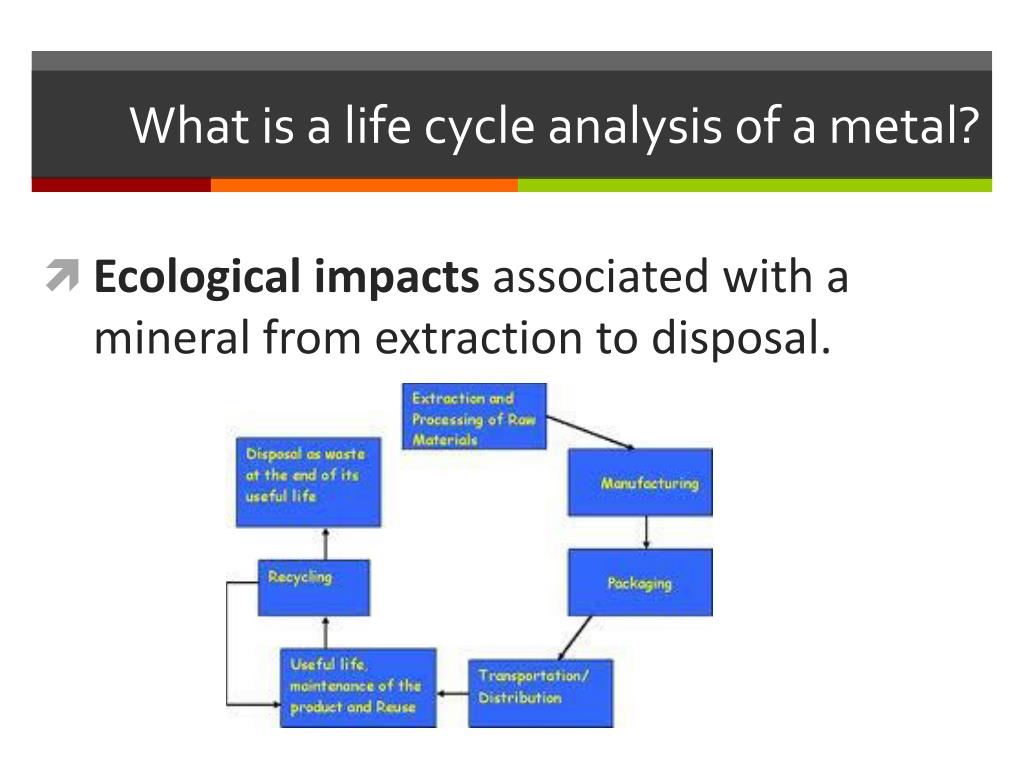 What is a life cycle analysis of a metal?

Ecological impacts associated with a mineral from extraction to disposal.

Extraction and Processing of Raw Materials

Manufacturing

Packaging

Transportation/ Distribution

Useful life, maintenance of the product and Reuse

Recycling

Disposal as waste at the end of its useful life